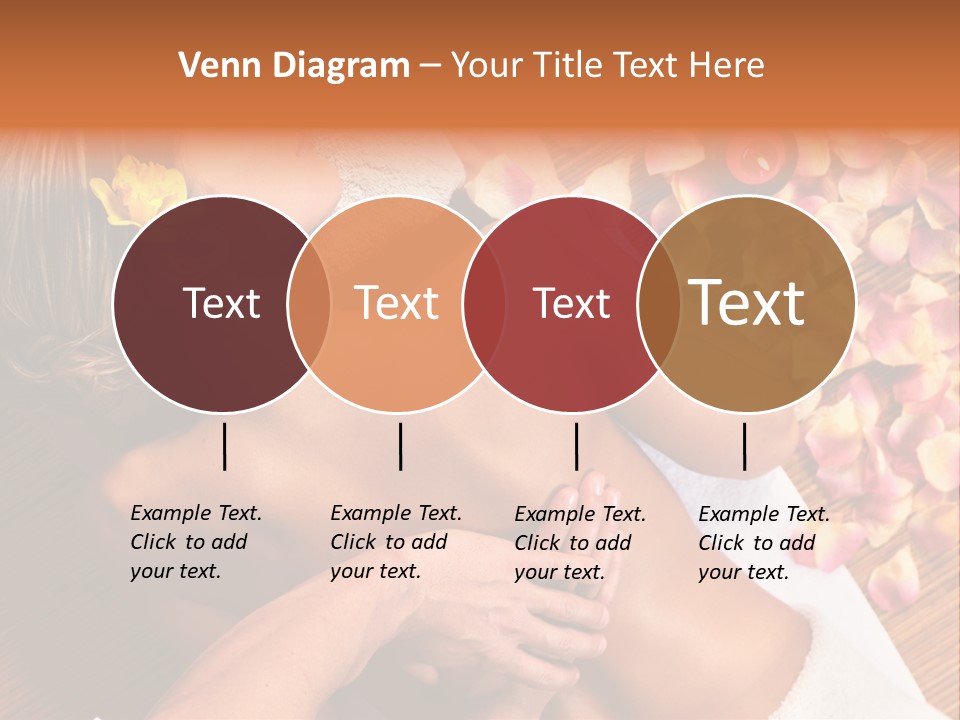 Venn Diagram – Your Title Text Here

Text

Text

Text

Text

Example Text. Click to add your text.

Example Text. Click to add your text.

Example Text. Click to add your text.

Example Text. Click to add your text.